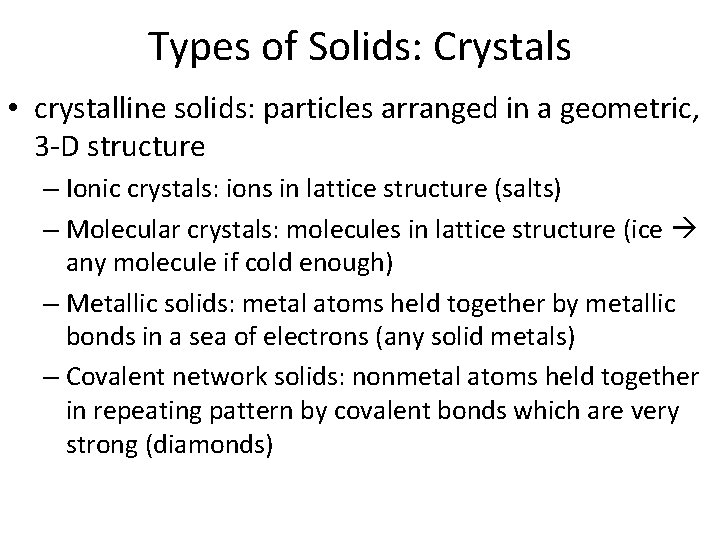 Types of Solids: Crystals

• crystalline solids: particles arranged in a geometric, 3-D structure

– Ionic crystals: ions in lattice structure (salts)

– Molecular crystals: molecules in lattice structure (ice → any molecule if cold enough)

– Metallic solids: metal atoms held together by metallic bonds in a sea of electrons (any solid metals)

– Covalent network solids: nonmetal atoms held together in repeating pattern by covalent bonds which are very strong (diamonds)